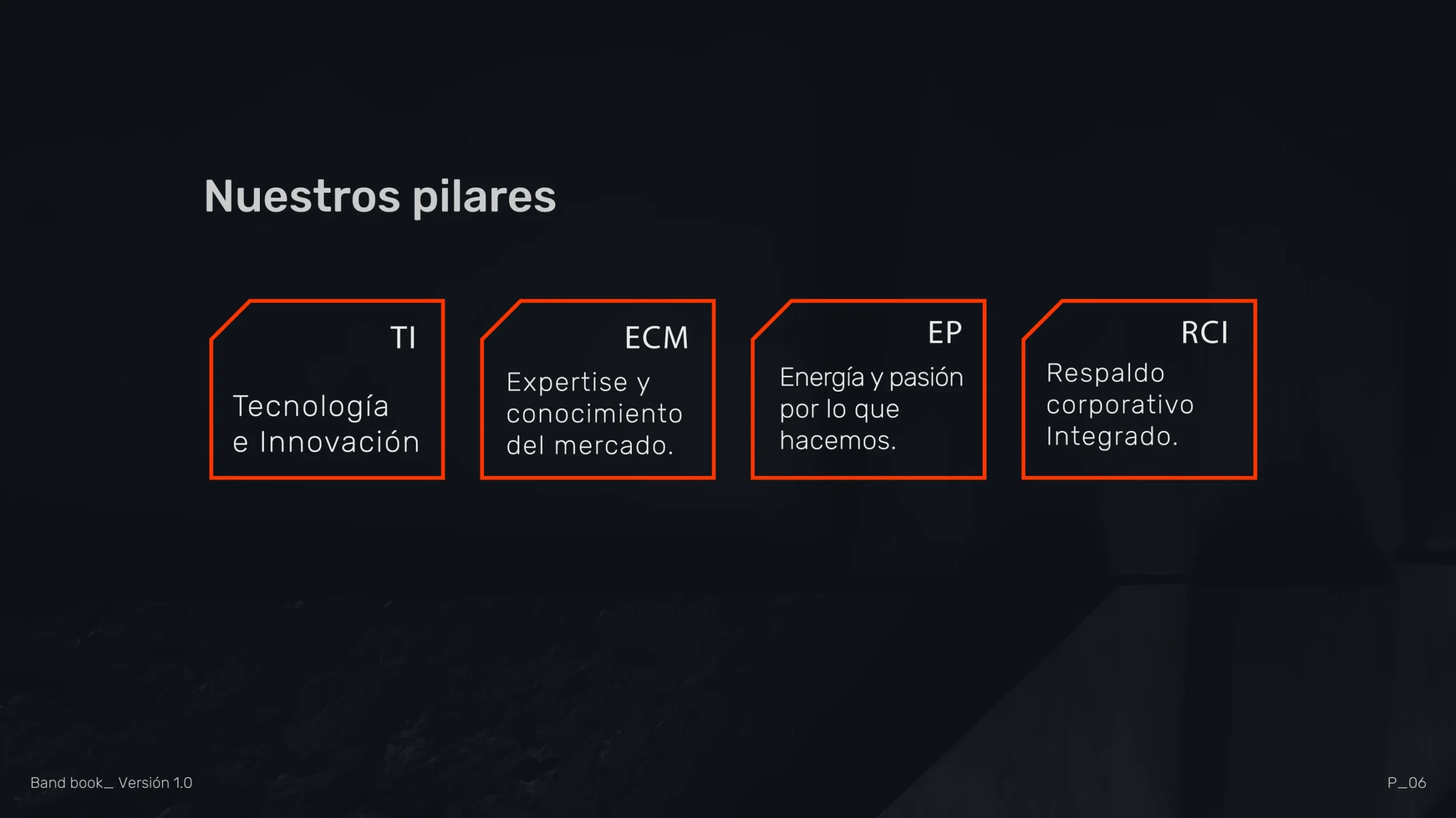 Nuestros pilares

TI

Tecnología e Innovación

ECM

Expertise y conocimiento del mercado.

EP

Energía y pasión por lo que hacemos.

RCI

Respaldo corporativo Integrado.

Band book_ Versión 1.0

P_06